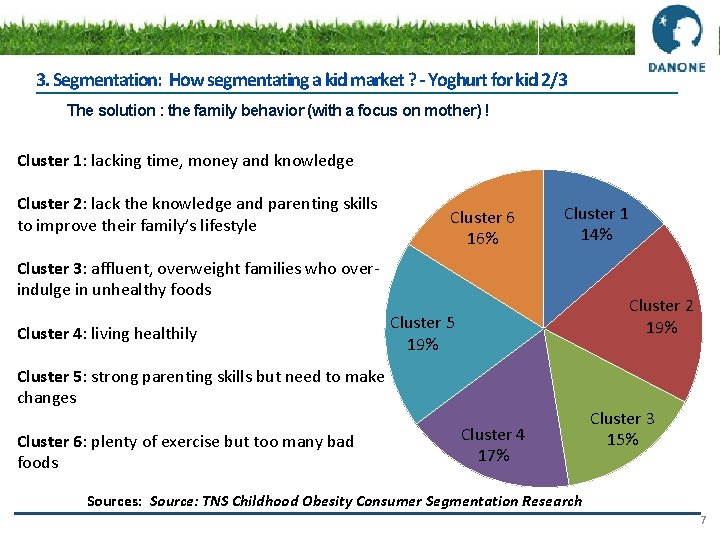 DANONE

3. Segmentation: How segmentating a kid market ? - Yoghurt for kid 2/3

The solution : the family behavior (with a focus on mother) !

Cluster 1: lacking time, money and knowledge

Cluster 2: lack the knowledge and parenting skills to improve their family's lifestyle

Cluster 3: affluent, overweight families who over-indulge in unhealthy foods

Cluster 4: living healthily

Cluster 5: strong parenting skills but need to make changes

Cluster 6: plenty of exercise but too many bad foods

Cluster 1
14%

Cluster 2
19%

Cluster 3
15%

Cluster 4
17%

Cluster 5
19%

Cluster 6
16%

Sources: Source: TNS Childhood Obesity Consumer Segmentation Research

7